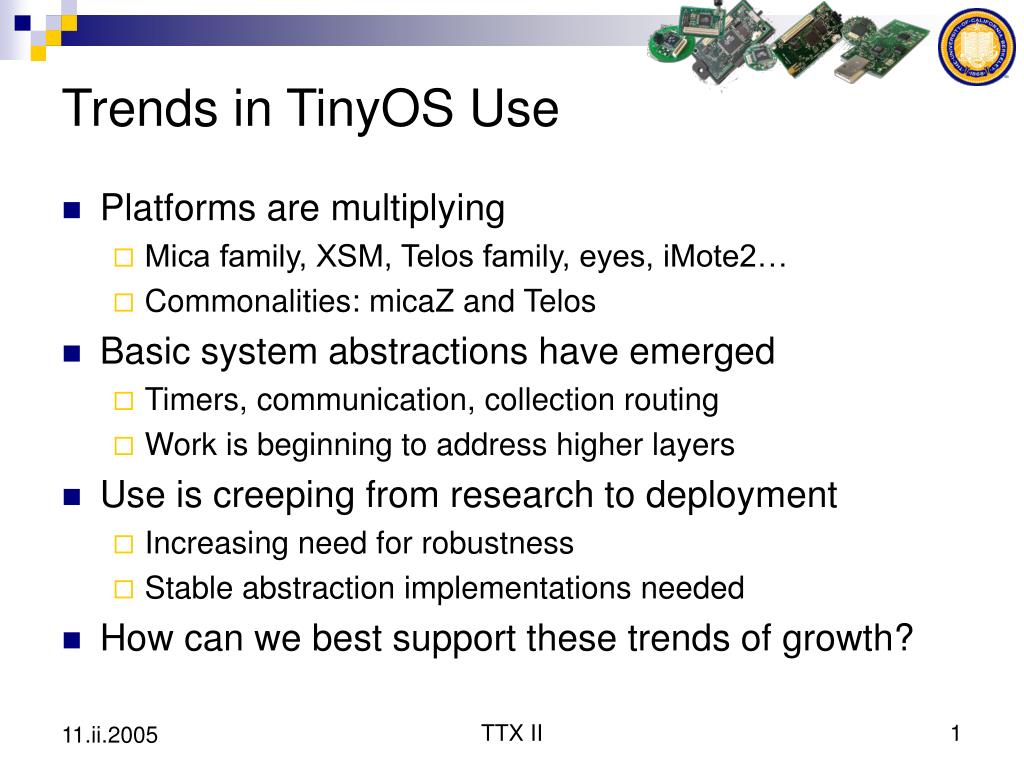 Trends in TinyOS Use

Platforms are multiplying
Mica family, XSM, Telos family, eyes, iMote2…
Commonalities: micaZ and Telos
Basic system abstractions have emerged
Timers, communication, collection routing
Work is beginning to address higher layers
Use is creeping from research to deployment
Increasing need for robustness
Stable abstraction implementations needed
How can we best support these trends of growth?

11.ii.2005
TTX II
1